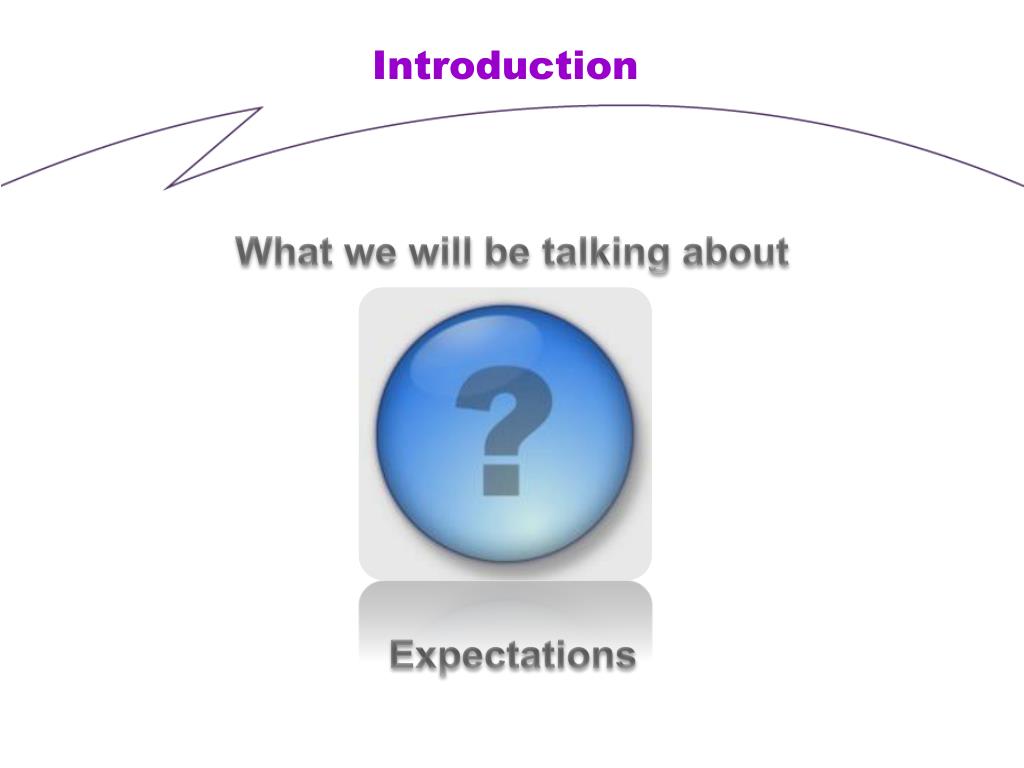 Introduction

What we will be talking about

?

Expectations